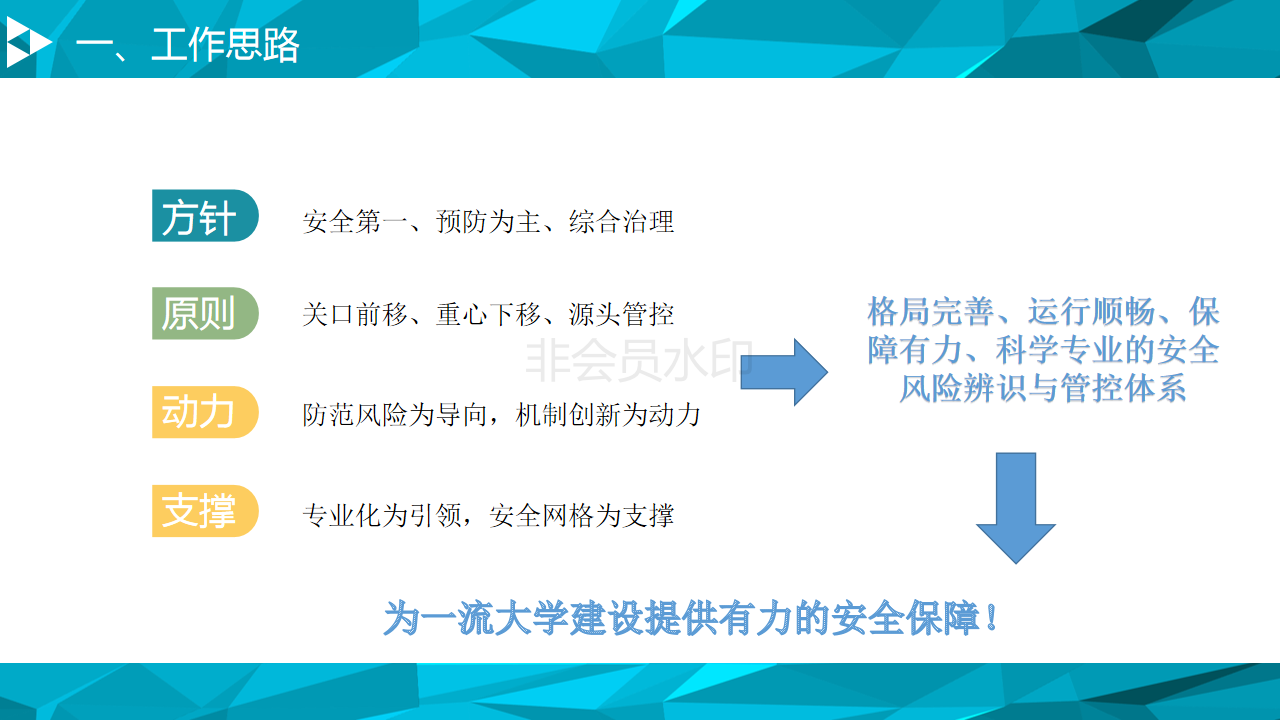 一、工作思路

方针 安全第一、预防为主、综合治理

原则 关口前移、重心下移、源头管控

动力 防范风险为导向，机制创新为动力

支撑 专业化为引领，安全网格为支撑

非会员水印

格局完善、运行顺畅、保障有力、科学专业的安全风险辨识与管控体系

为一流大学建设提供有力的安全保障！